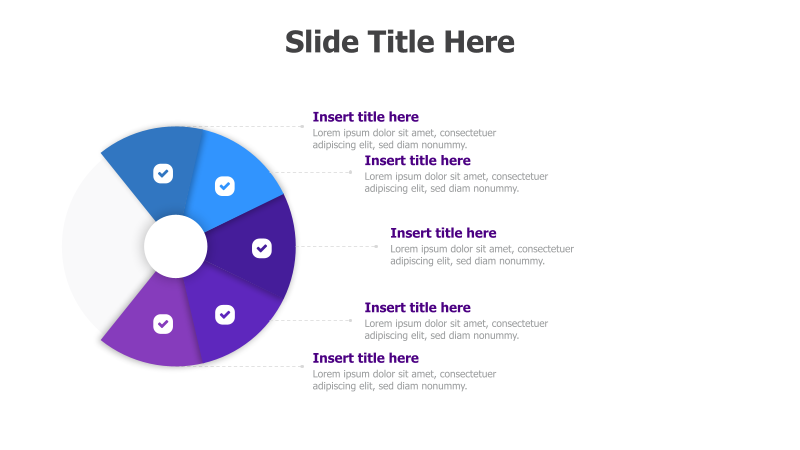 Slide Title Here

Insert title here
Lorem ipsum dolor sit amet, consectetuer adipiscing elit, sed diam nonummy.

Insert title here
Lorem ipsum dolor sit amet, consectetuer adipiscing elit, sed diam nonummy.

Insert title here
Lorem ipsum dolor sit amet, consectetuer adipiscing elit, sed diam nonummy.

Insert title here
Lorem ipsum dolor sit amet, consectetuer adipiscing elit, sed diam nonummy.

Insert title here
Lorem ipsum dolor sit amet, consectetuer adipiscing elit, sed diam nonummy.